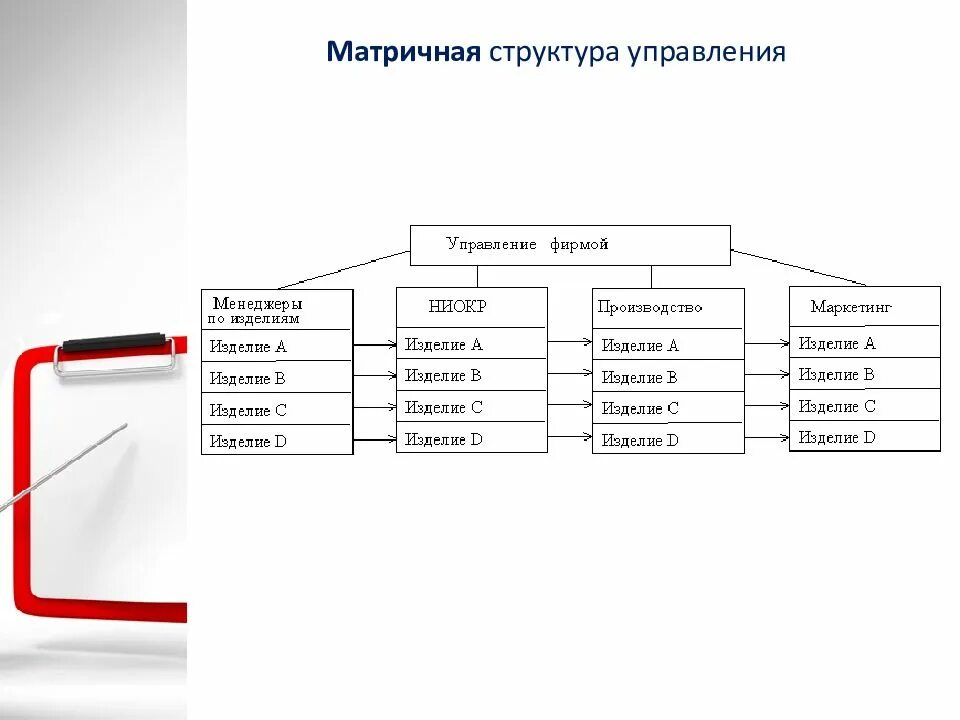 Матричная структура управления

Управление фирмой

Менеджеры по изделиям
Изделие A
Изделие B
Изделие C
Изделие D

НИОКР
Изделие A
Изделие B
Изделие C
Изделие D

Производство
Изделие A
Изделие B
Изделие C
Изделие D

Маркетинг
Изделие A
Изделие B
Изделие C
Изделие D